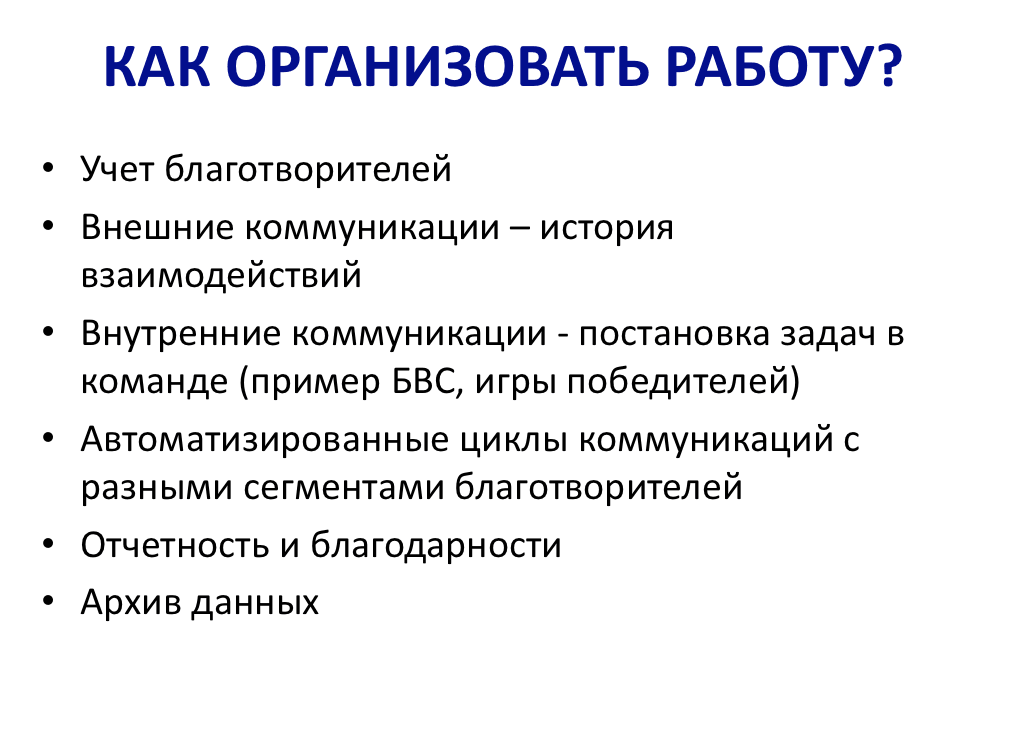 КАК ОРГАНИЗОВАТЬ РАБОТУ?

• Учет благотворителей
• Внешние коммуникации – история взаимодействий
• Внутренние коммуникации - постановка задач в команде (пример БВС, игры победителей)
• Автоматизированные циклы коммуникаций с разными сегментами благотворителей
• Отчетность и благодарности
• Архив данных